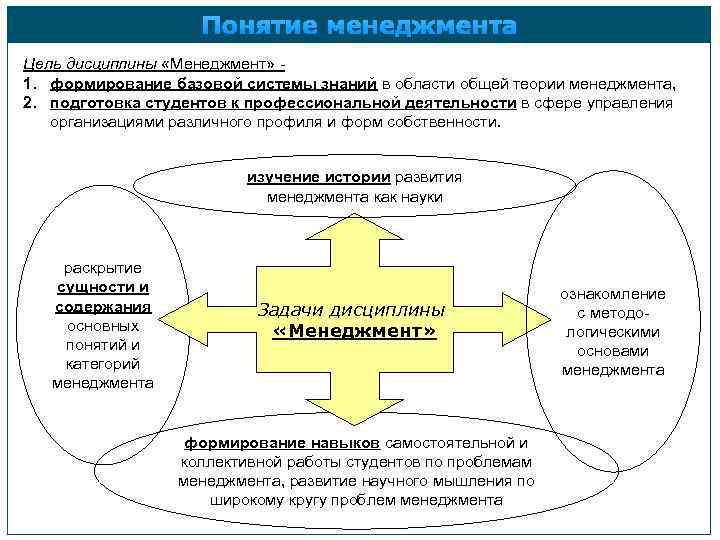 Понятие менеджмента

Цель дисциплины «Менеджмент» -

1. формирование базовой системы знаний в области общей теории менеджмента,
2. подготовка студентов к профессиональной деятельности в сфере управления организациями различного профиля и форм собственности.

изучение истории развития менеджмента как науки

раскрытие сущности и содержания основных понятий и категорий менеджмента

Задачи дисциплины «Менеджмент»

ознакомление с методологическими основами менеджмента

формирование навыков самостоятельной и коллективной работы студентов по проблемам менеджмента, развитие научного мышления по широкому кругу проблем менеджмента